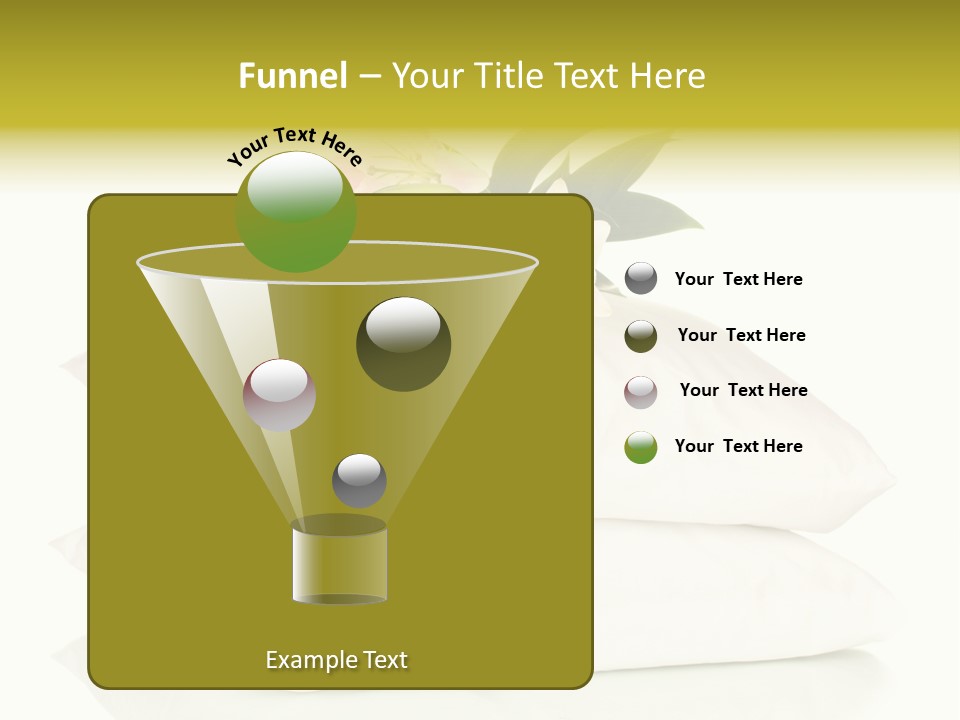 Funnel – Your Title Text Here

Your Text Here

Your Text Here

Your Text Here

Your Text Here

Your Text Here

Example Text